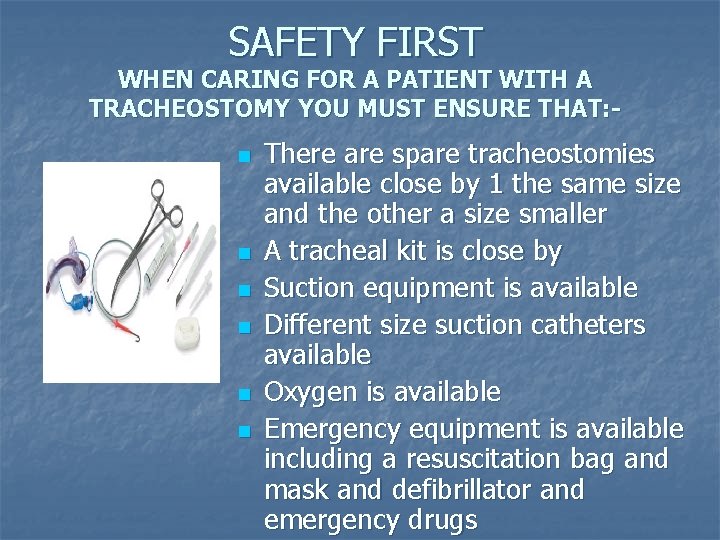 SAFETY FIRST
WHEN CARING FOR A PATIENT WITH A TRACHEOSTOMY YOU MUST ENSURE THAT:-

- There are spare tracheostomies available close by 1 the same size and the other a size smaller
- A tracheal kit is close by
- Suction equipment is available
- Different size suction catheters available
- Oxygen is available
- Emergency equipment is available including a resuscitation bag and mask and defibrillator and emergency drugs